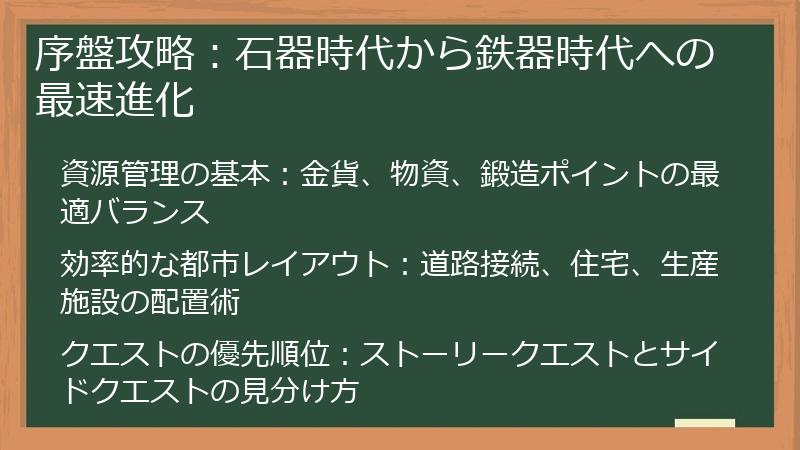 序盤攻略：石器時代から鉄器時代への最速進化

資源管理の基本：金貨、物資、鍛造ポイントの最適バランス

効率的な都市レイアウト：道路接続、住宅、生産施設の配置術

クエストの優先順位：ストーリークエストとサイドクエストの見分け方